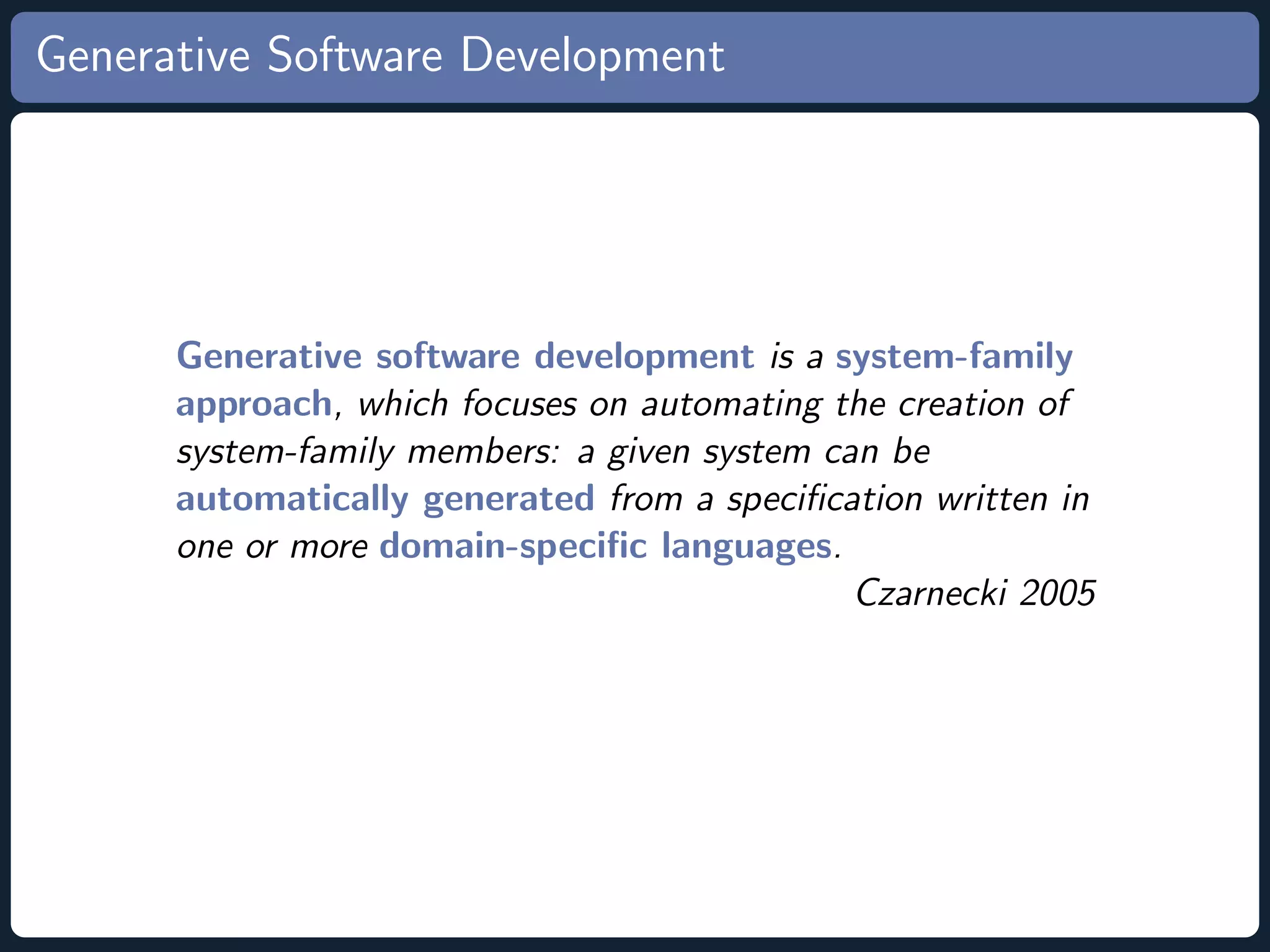 Generative Software Development

Generative software development is a system-family approach, which focuses on automating the creation of system-family members: a given system can be automatically generated from a specification written in one or more domain-specific languages.

Czarnecki 2005